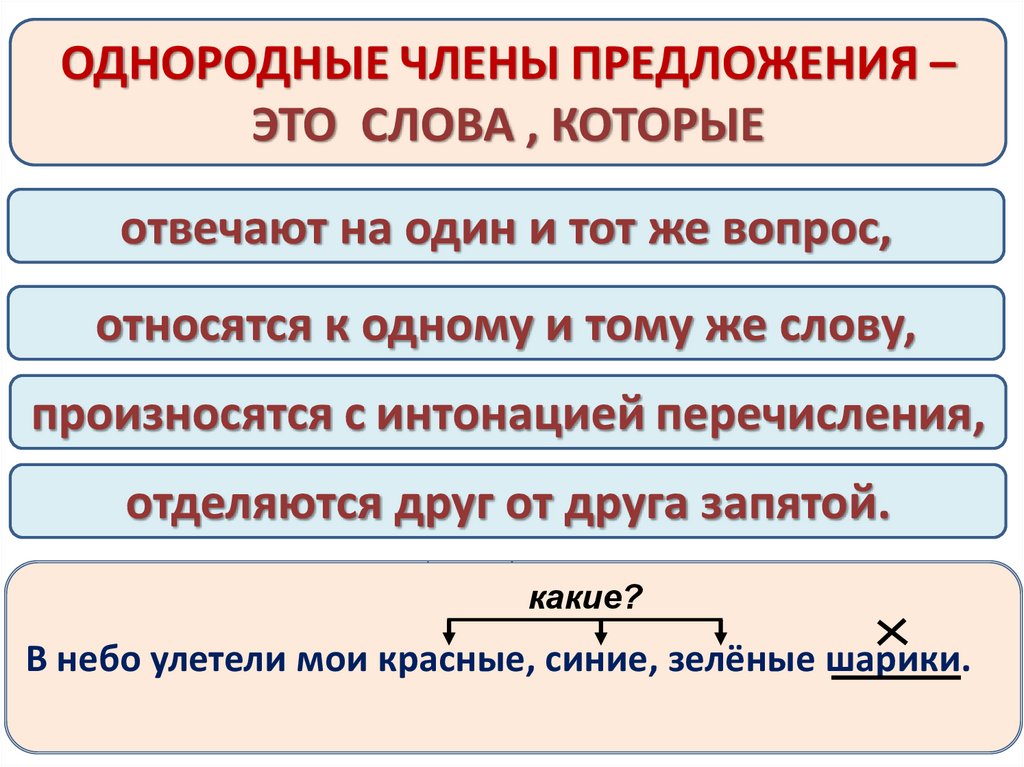 ОДНОРОДНЫЕ ЧЛЕНЫ ПРЕДЛОЖЕНИЯ – ЭТО СЛОВА , КОТОРЫЕ

отвечают на один и тот же вопрос,

относятся к одному и тому же слову,

произносятся с интонацией перечисления,

отделяются друг от друга запятой.

какие?

В небо улетели мои красные, синие, зелёные шарики.